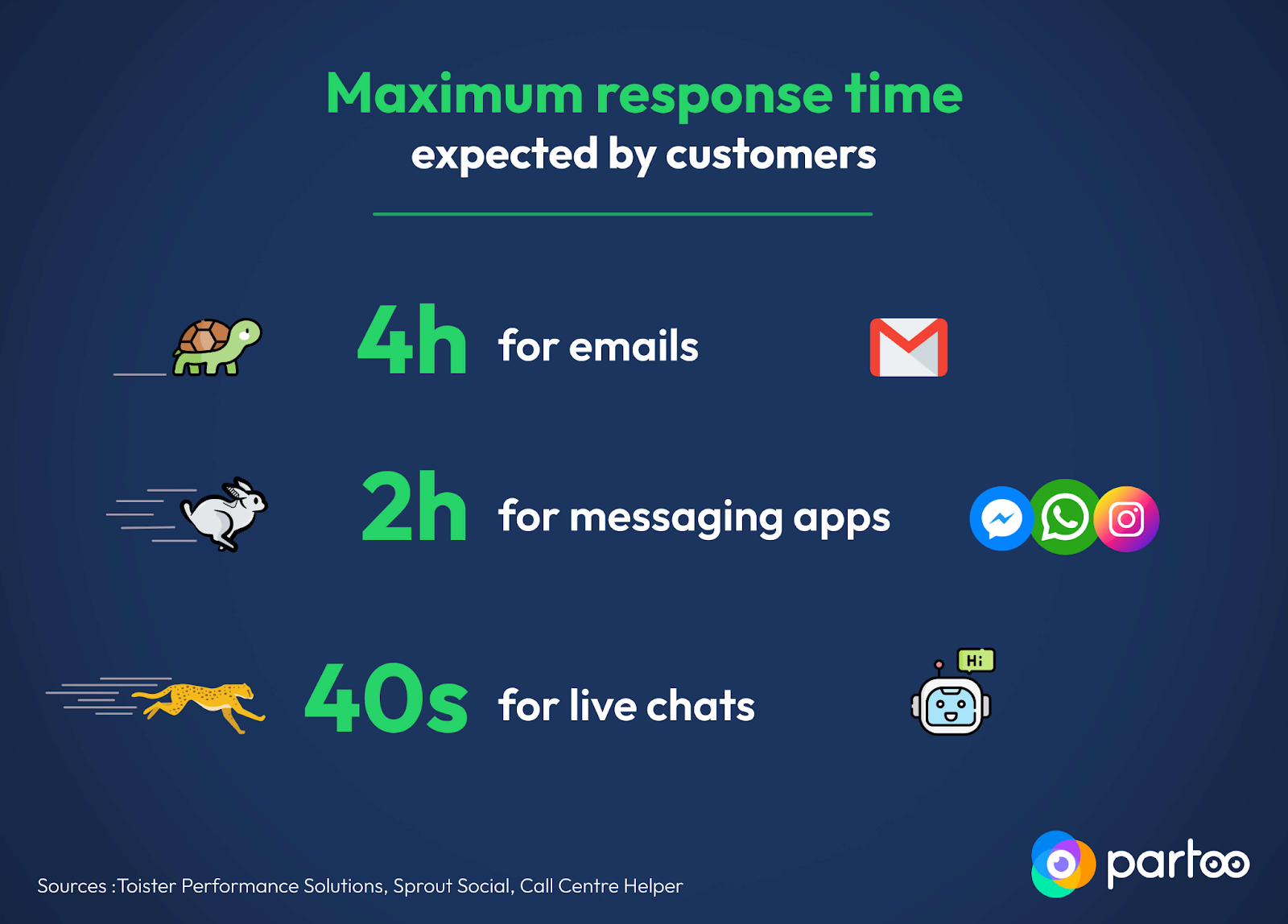 Maximum response time
expected by customers

4h for emails

2h for messaging apps

40s for live chats

Hi

Sources :Toister Performance Solutions, Sprout Social, Call Centre Helper

partoo